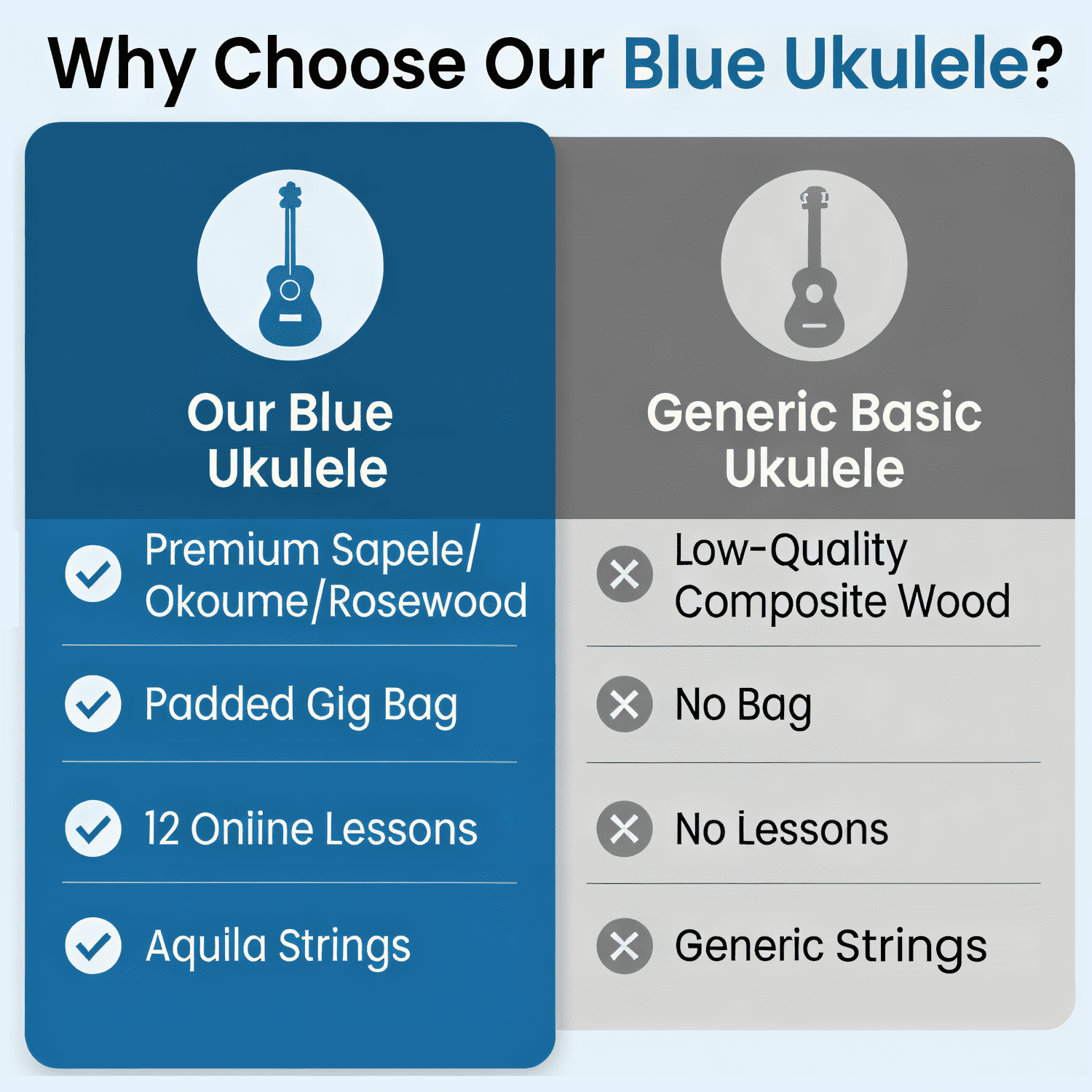 Why Choose Our Blue Ukulele?

Our Blue Ukulele

Premium Sapele/ Okoume/Rosewood

Padded Gig Bag

12 Oniine Lessons

Aquila Strings

Generic Basic Ukulele

Low-Quality Composite Wood

No Bag

No Lessons

Generic Strings